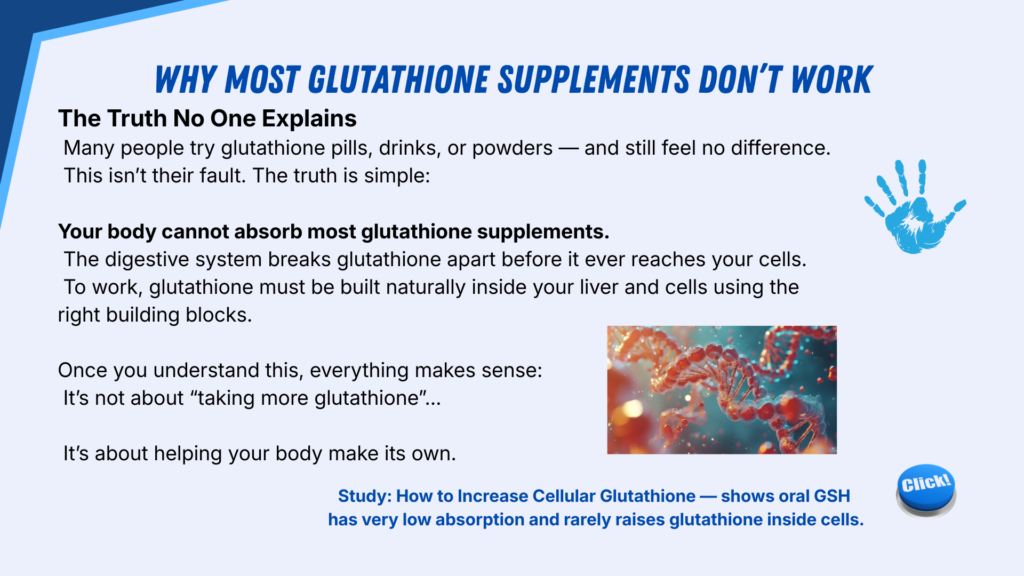 WHY MOST GLUTATHIONE SUPPLEMENTS DON'T WORK

The Truth No One Explains
Many people try glutathione pills, drinks, or powders — and still feel no difference. This isn't their fault. The truth is simple:

Your body cannot absorb most glutathione supplements.
The digestive system breaks glutathione apart before it ever reaches your cells. To work, glutathione must be built naturally inside your liver and cells using the right building blocks.

Once you understand this, everything makes sense:
It's not about "taking more glutathione"...

It's about helping your body make its own.

Click!

Study: How to Increase Cellular Glutathione — shows oral GSH has very low absorption and rarely raises glutathione inside cells.